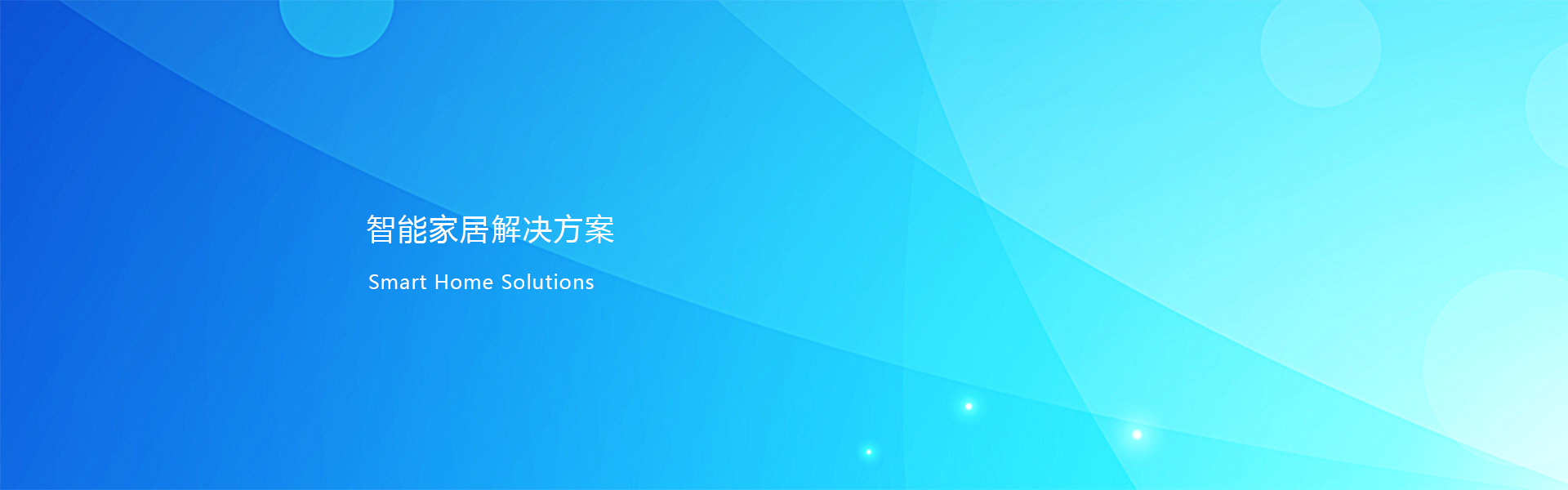 智能家居解决方案

Smart Home Solutions